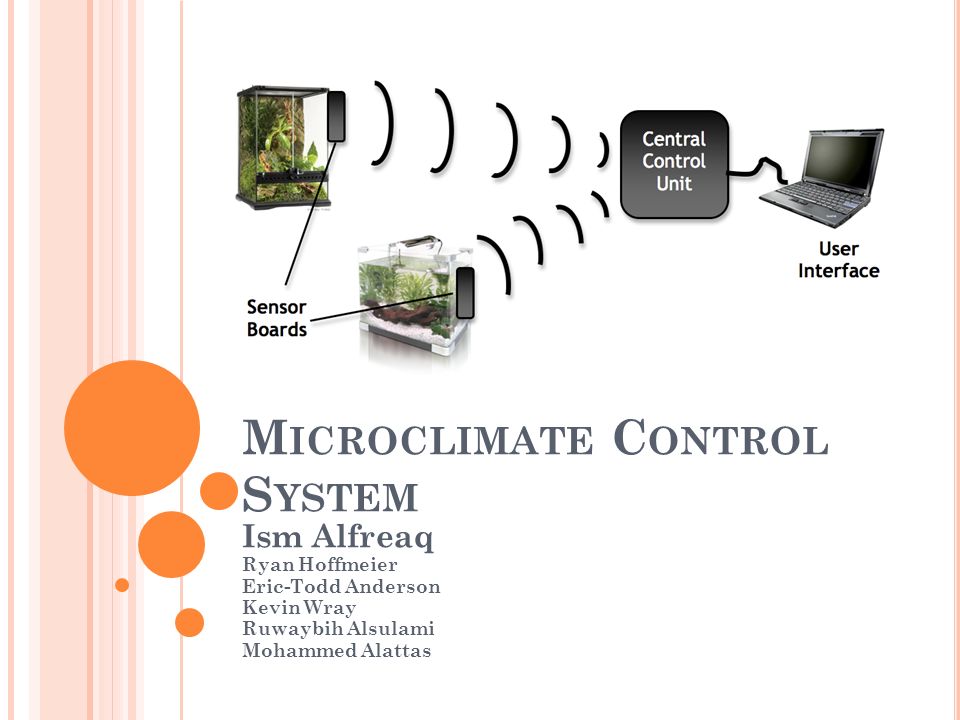 Central Control Unit

User Interface

Sensor Boards

MICROCLIMATE CONTROL SYSTEM

Ism Alfreaq

Ryan Hoffmeier
Eric-Todd Anderson
Kevin Wray
Ruwaybih Alsulami
Mohammed Alattas